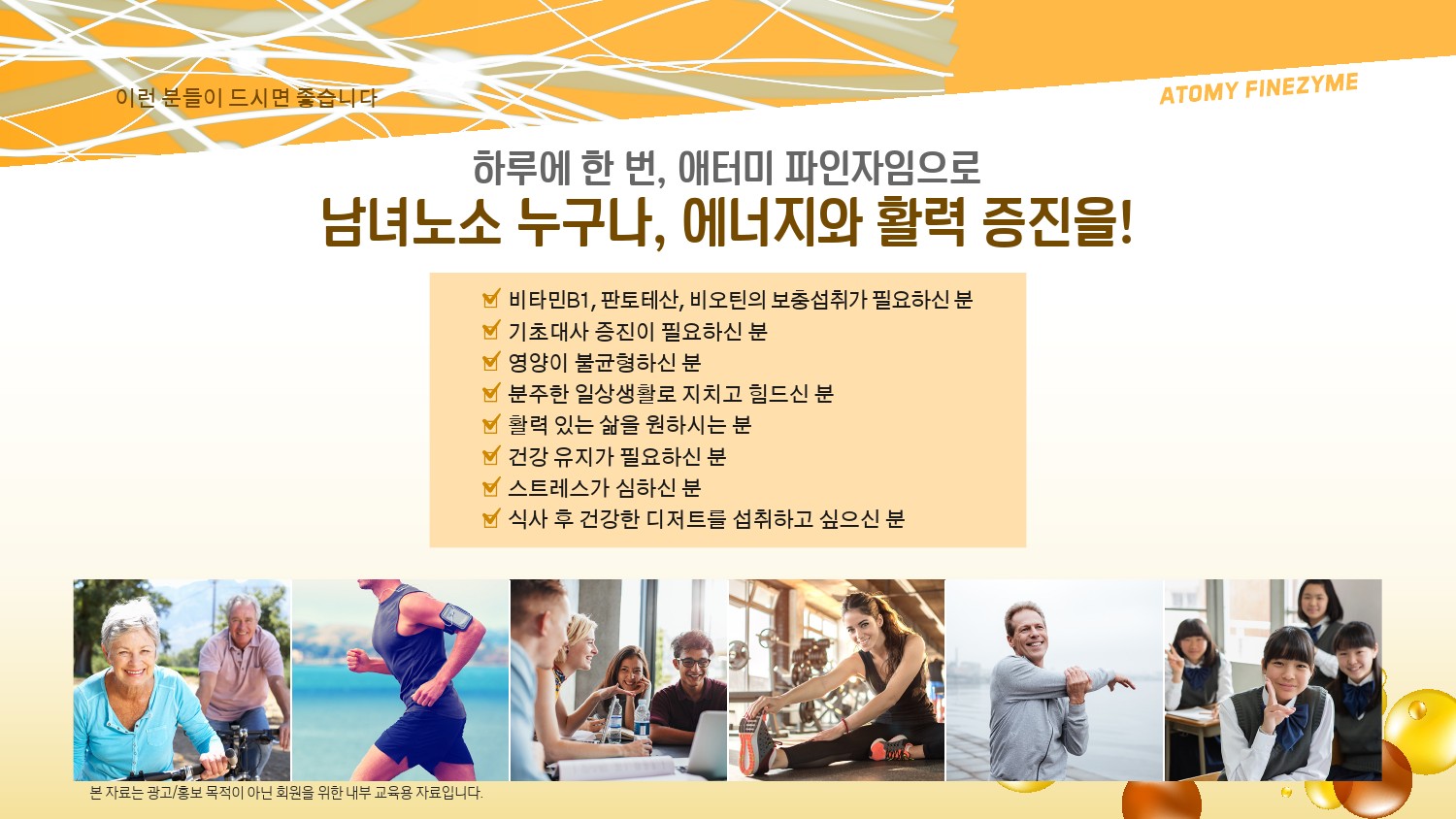 이런 분들이 드시면 좋습니다

ATOMY FINEZYME

하루에 한 번, 애터미 파인자임으로
남녀노소 누구나, 에너지와 활력 증진을!

비타민B1, 판토테산, 비오틴의 보충섭취가 필요하신 분
기초대사 증진이 필요하신 분
영양이 불균형하신 분
분주한 일상생활로 지치고 힘드신 분
활력 있는 삶을 원하시는 분
건강 유지가 필요하신 분
스트레스가 심하신 분
식사 후 건강한 디저트를 섭취하고 싶으신 분

본 자료는 광고/홍보 목적이 아닌 회원을 위한 내부 교육용 자료입니다.